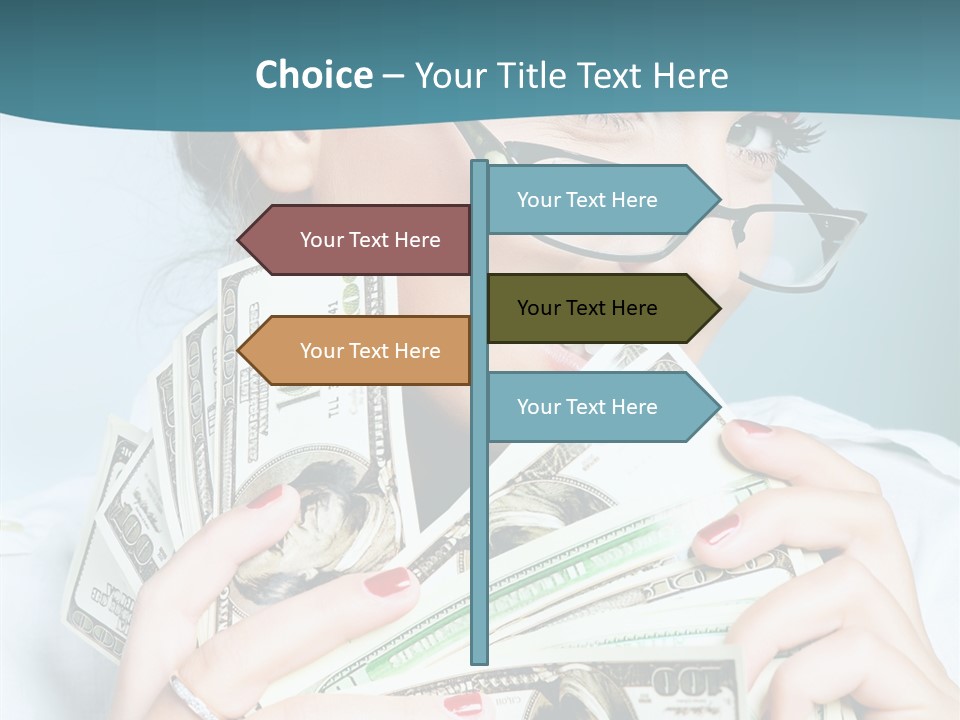 Choice – Your Title Text Here

Your Text Here

Your Text Here

Your Text Here

Your Text Here

Your Text Here